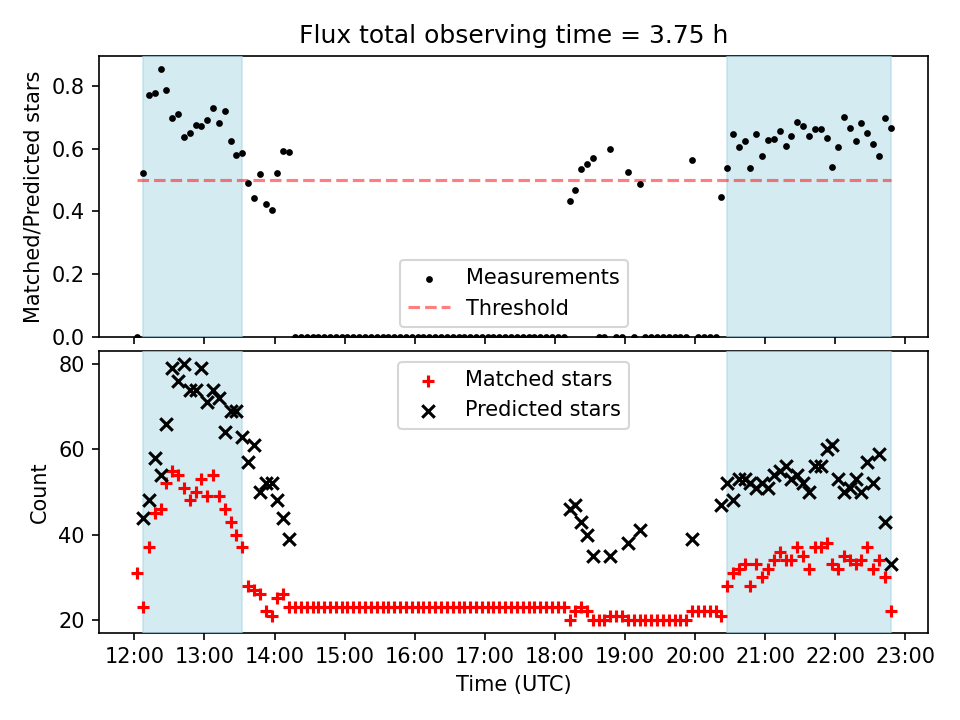 Flux total observing time = 3.75 h

Matched/Predicted stars

0.8
0.6
0.4
0.2
0.0

Measurements
Threshold

Count

80
60
40
20

Matched stars
Predicted stars

12:00 13:00 14:00 15:00 16:00 17:00 18:00 19:00 20:00 21:00 22:00 23:00

Time (UTC)